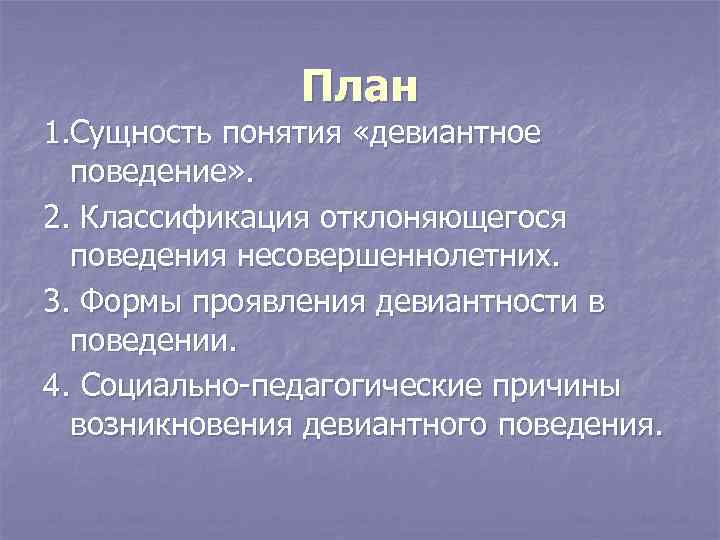 План

1.Сущность понятия «девиантное поведение».

2. Классификация отклоняющегося поведения несовершеннолетних.

3. Формы проявления девиантности в поведении.

4. Социально-педагогические причины возникновения девиантного поведения.